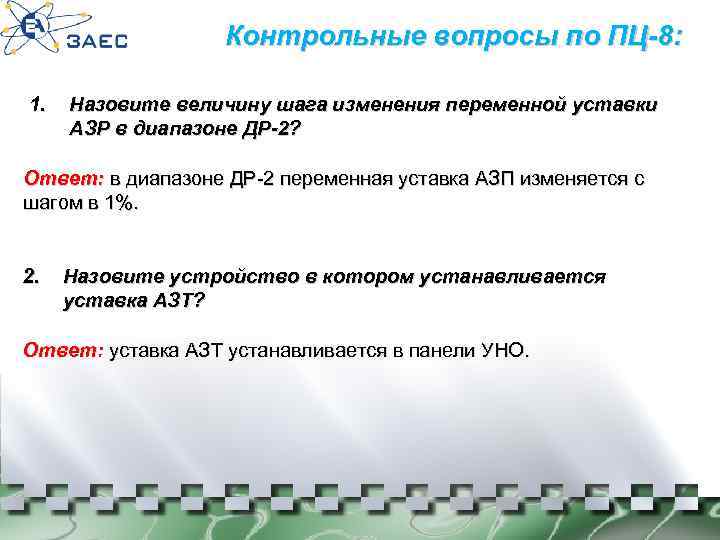 ЗАЕС

Контрольные вопросы по ПЦ-8:

1. Назовите величину шага изменения переменной уставки АЗР в диапазоне ДР-2?

Ответ: в диапазоне ДР-2 переменная уставка АЗП изменяется с шагом в 1%.

2. Назовите устройство в котором устанавливается уставка АЗТ?

Ответ: уставка АЗТ устанавливается в панели УНО.